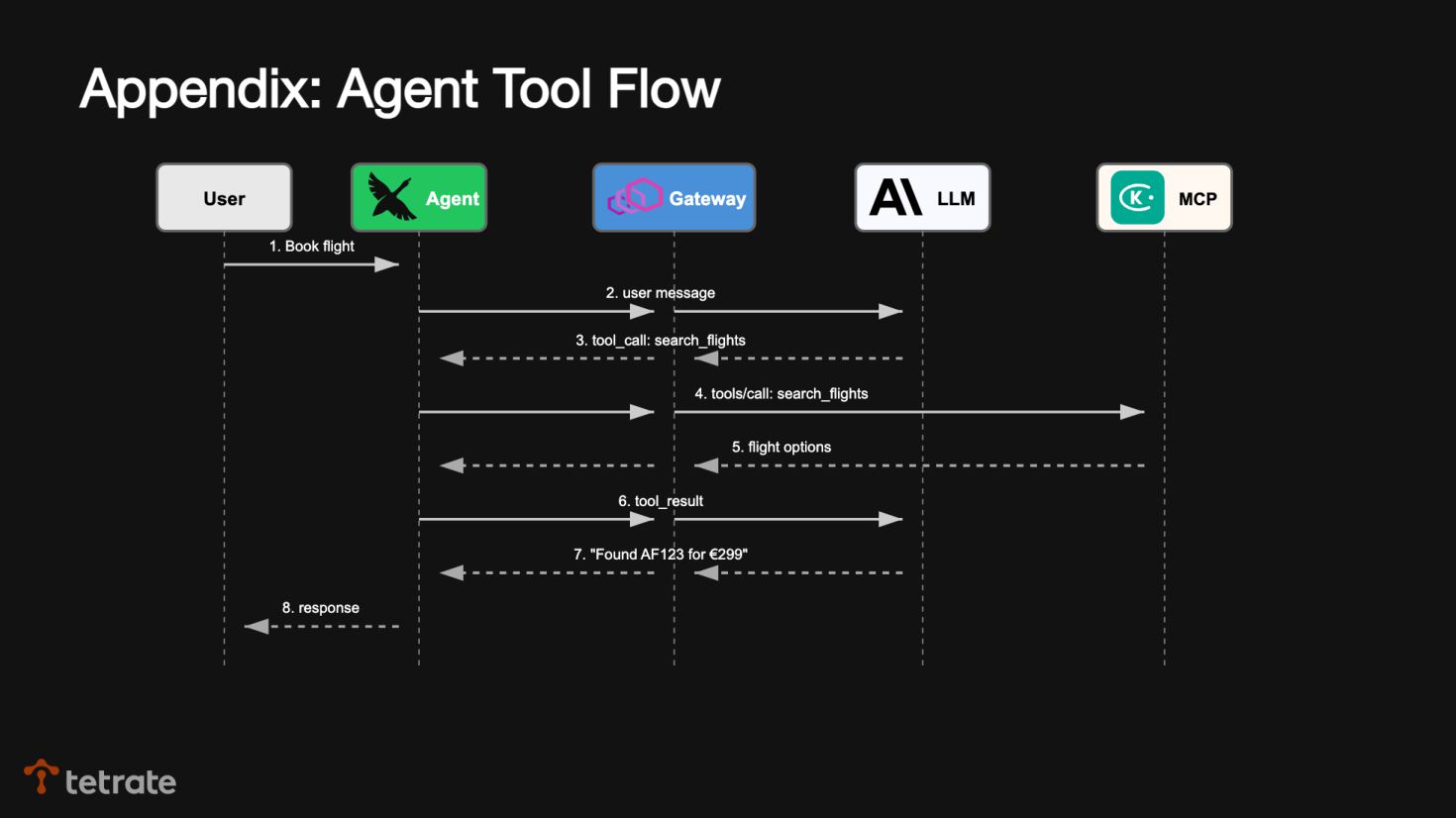 Appendix: Agent Tool Flow

User

Agent

Gateway

LLM

MCP

1. Book flight

2. user message

3. tool_call: search_flights

4. tools/call: search_flights

5. flight options

6. tool_result

7. "Found AF123 for €299"

8. response

tetrate